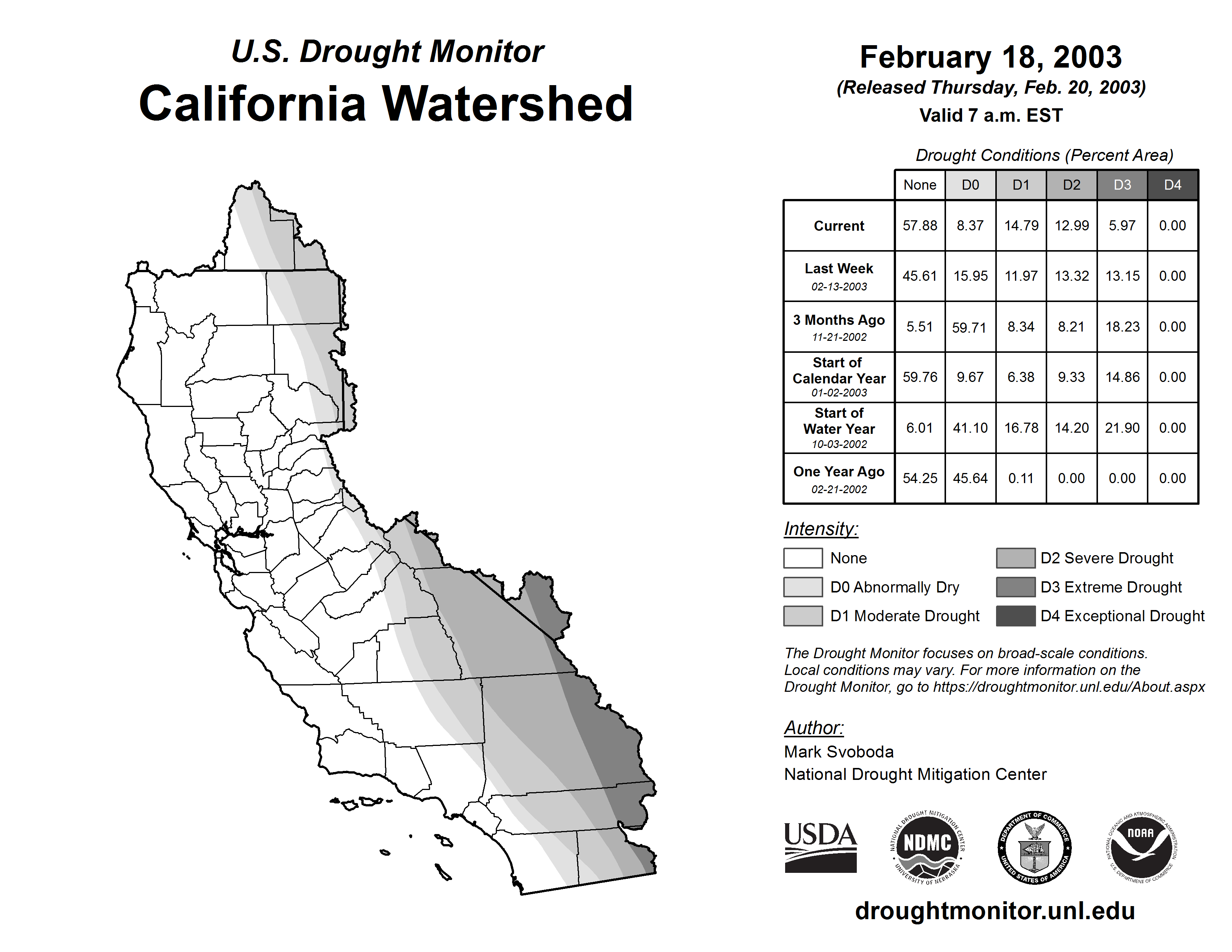 U.S. Drought Monitor
California Watershed

February 18, 2003
(Released Thursday, Feb. 20, 2003)
Valid 7 a.m. EST

Drought Conditions (Percent Area)

| | None | D0 | D1 | D2 | D3 | D4 |
|---|---|---|---|---|---|---|
| Current | 57.88 | 8.37 | 14.79 | 12.99 | 5.97 | 0.00 |
| Last Week 02-13-2003 | 45.61 | 15.95 | 11.97 | 13.32 | 13.15 | 0.00 |
| 3 Months Ago 11-21-2002 | 5.51 | 59.71 | 8.34 | 8.21 | 18.23 | 0.00 |
| Start of Calendar Year 01-02-2003 | 59.76 | 9.67 | 6.38 | 9.33 | 14.86 | 0.00 |
| Start of Water Year 10-03-2002 | 6.01 | 41.10 | 16.78 | 14.20 | 21.90 | 0.00 |
| One Year Ago 02-21-2002 | 54.25 | 45.64 | 0.11 | 0.00 | 0.00 | 0.00 |

Intensity:
None
D0 Abnormally Dry
D1 Moderate Drought
D2 Severe Drought
D3 Extreme Drought
D4 Exceptional Drought

The Drought Monitor focuses on broad-scale conditions. Local conditions may vary. For more information on the Drought Monitor, go to https://droughtmonitor.unl.edu/About.aspx

Author:
Mark Svoboda
National Drought Mitigation Center

USDA
NATIONAL DROUGHT MITIGATION CENTER NDMC UNIVERSITY OF NEBRASKA
DEPARTMENT OF COMMERCE UNITED STATES OF AMERICA
NATIONAL OCEANIC AND ATMOSPHERIC ADMINISTRATION NOAA U.S. DEPARTMENT OF COMMERCE

droughtmonitor.unl.edu